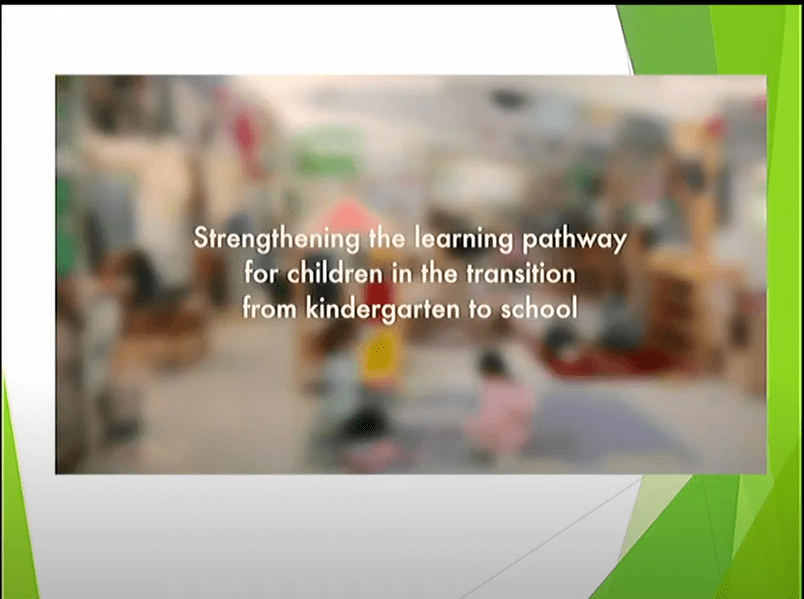 Strengthening the learning pathway for children in the transition from kindergarten to school